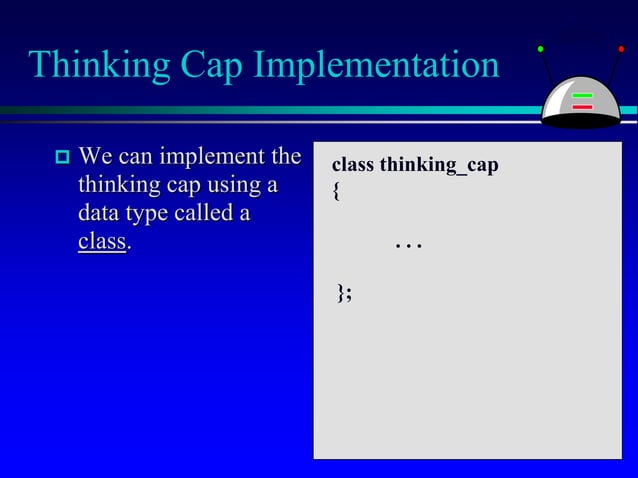 Thinking Cap Implementation

We can implement the thinking cap using a data type called a class.

class thinking_cap
{

. . .

};